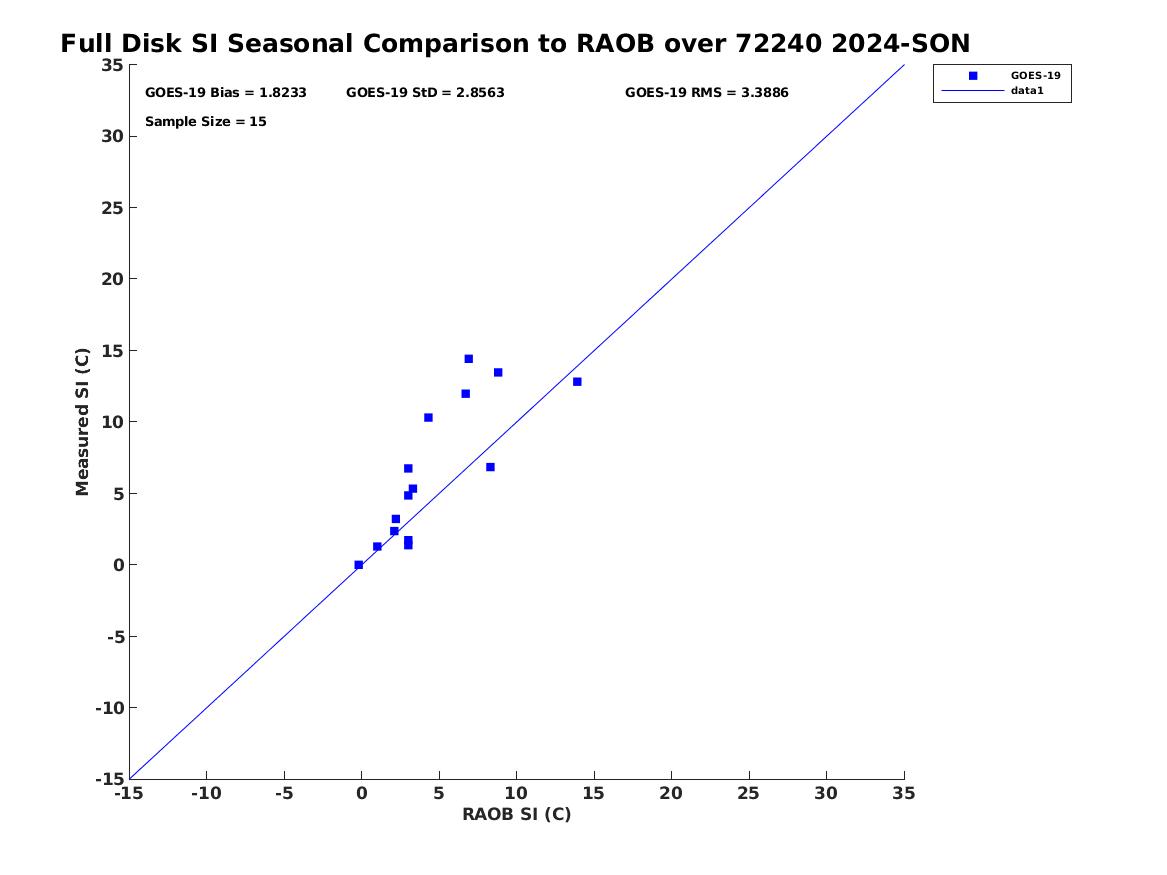 Full Disk SI Seasonal Comparison to RAOB over 72240 2024-SON

GOES-19 Bias = 1.8233
GOES-19 StD = 2.8563
GOES-19 RMS = 3.3886
Sample Size = 15

GOES-19
data1

Measured SI (C)

35
30
25
20
15
10
5
0
-5
-10
-15

-15 -10 -5 0 5 10 15 20 25 30 35

RAOB SI (C)